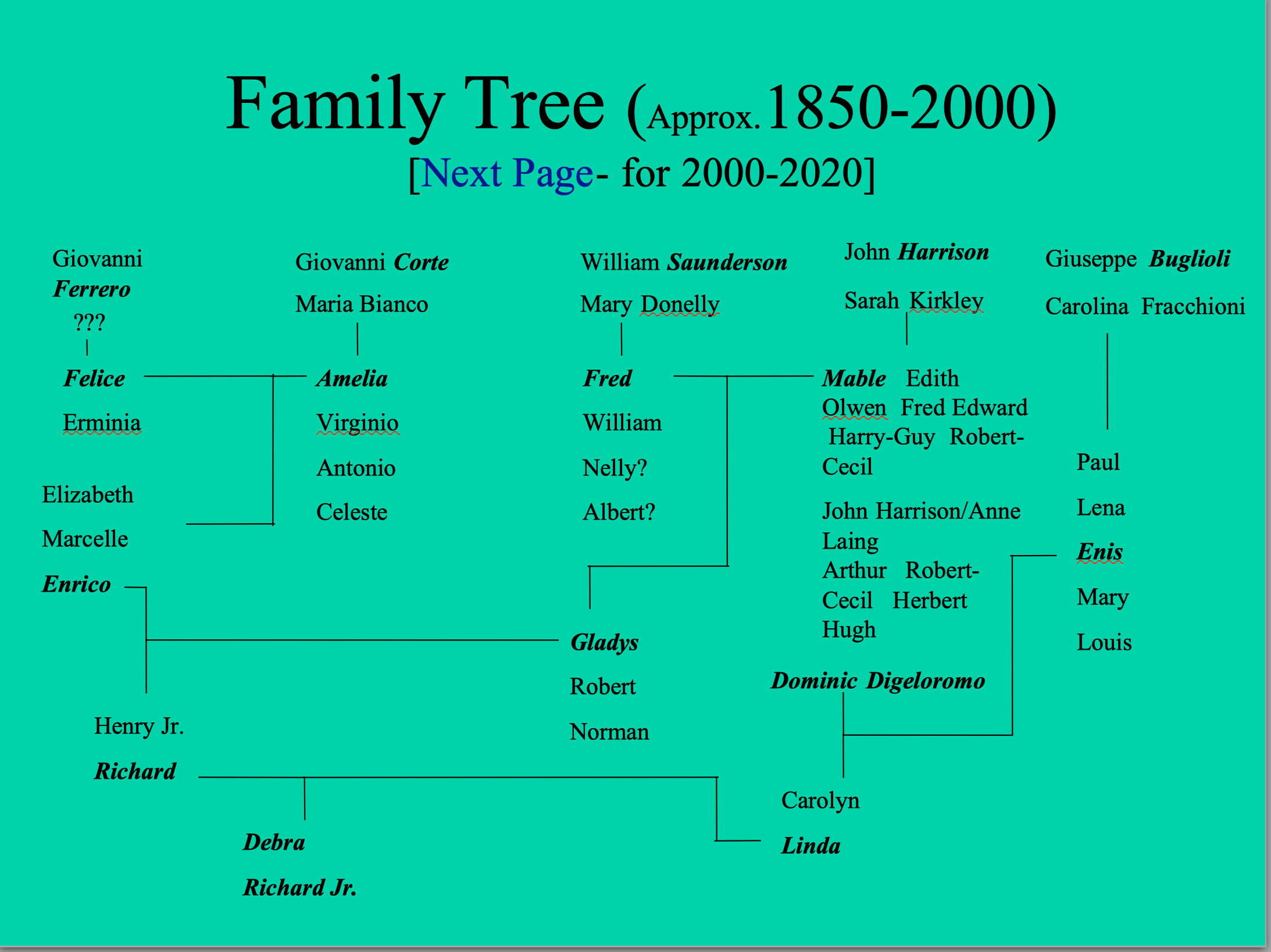 Family Tree (Approx. 1850-2000)

[Next Page- for 2000-2020]

Giovanni Ferrero
???

Felice

Erminia

Elizabeth

Marcelle

Enrico

Henry Jr.

Richard

Debra

Richard Jr.

Giovanni Corte

Maria Bianco

Amelia

Virginio

Antonio

Celeste

William Saunderson

Mary Donelly

Fred

William

Nelly?

Albert?

Gladys

Robert

Norman

John Harrison

Sarah Kirkley

Mable Edith Olwen Fred Edward Harry-Guy Robert-Cecil

John Harrison/Anne Laing
Arthur Robert-Cecil Herbert Hugh

Dominic Digeloromo

Carolyn

Linda

Giuseppe Buglioli

Carolina Fracchioni

Paul

Lena

Enis

Mary

Louis